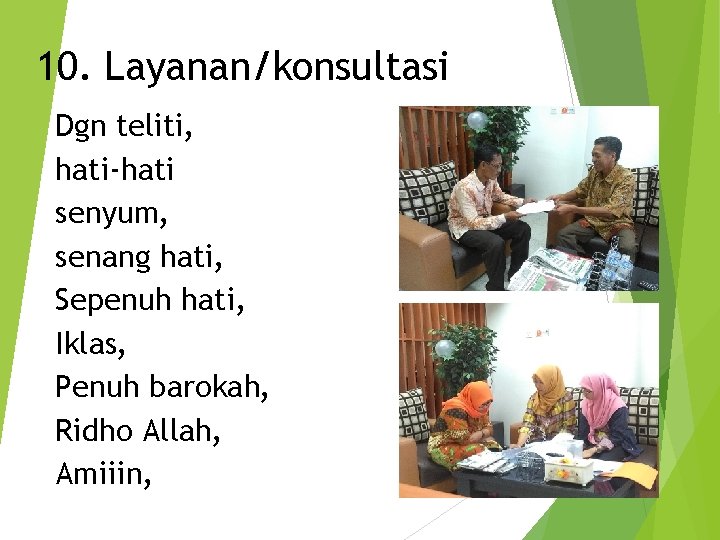 10. Layanan/konsultasi

Dgn teliti,
hati-hati
senyum,
senang hati,
Sepenuh hati,
Iklas,
Penuh barokah,
Ridho Allah,
Amiiin,